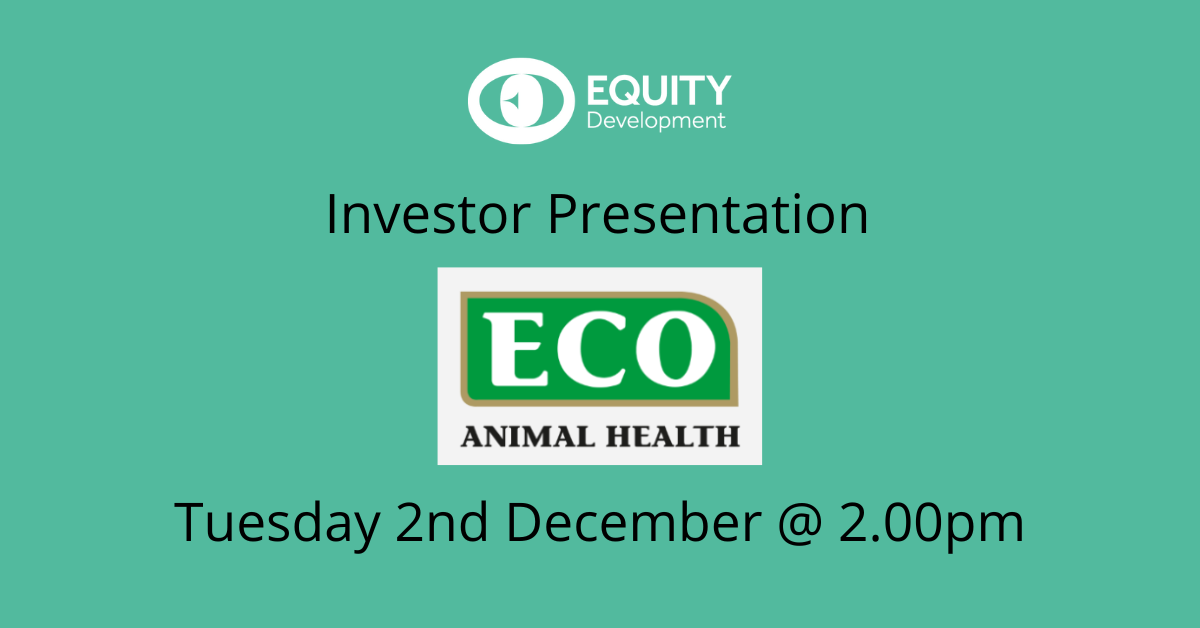 EQUITY
Development

Investor Presentation

ECO
ANIMAL HEALTH

Tuesday 2nd December @ 2.00pm